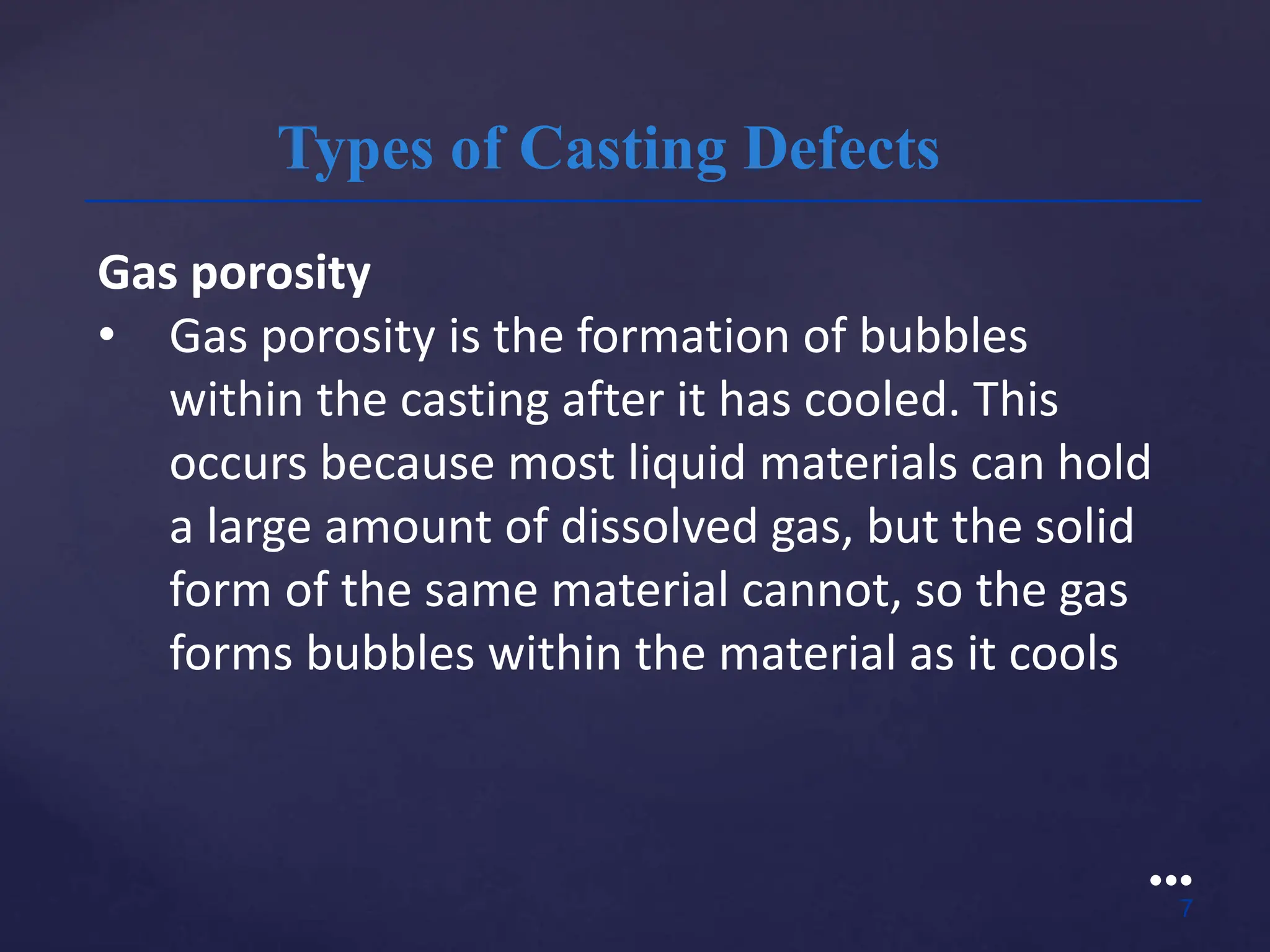 Types of Casting Defects

Gas porosity

• Gas porosity is the formation of bubbles within the casting after it has cooled. This occurs because most liquid materials can hold a large amount of dissolved gas, but the solid form of the same material cannot, so the gas forms bubbles within the material as it cools

7